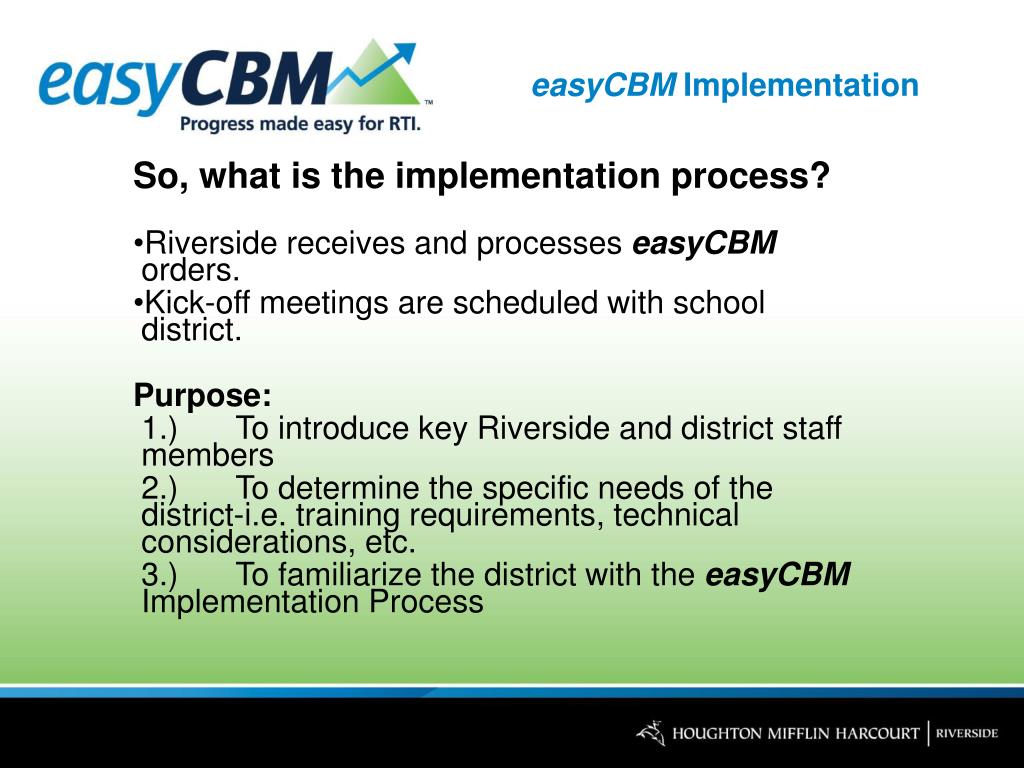 easyCBM™
Progress made easy for RTI.

easyCBM Implementation

So, what is the implementation process?

•Riverside receives and processes easyCBM orders.
•Kick-off meetings are scheduled with school district.

Purpose:
1.) To introduce key Riverside and district staff members
2.) To determine the specific needs of the district-i.e. training requirements, technical considerations, etc.
3.) To familiarize the district with the easyCBM Implementation Process

HOUGHTON MIFFLIN HARCOURT | RIVERSIDE